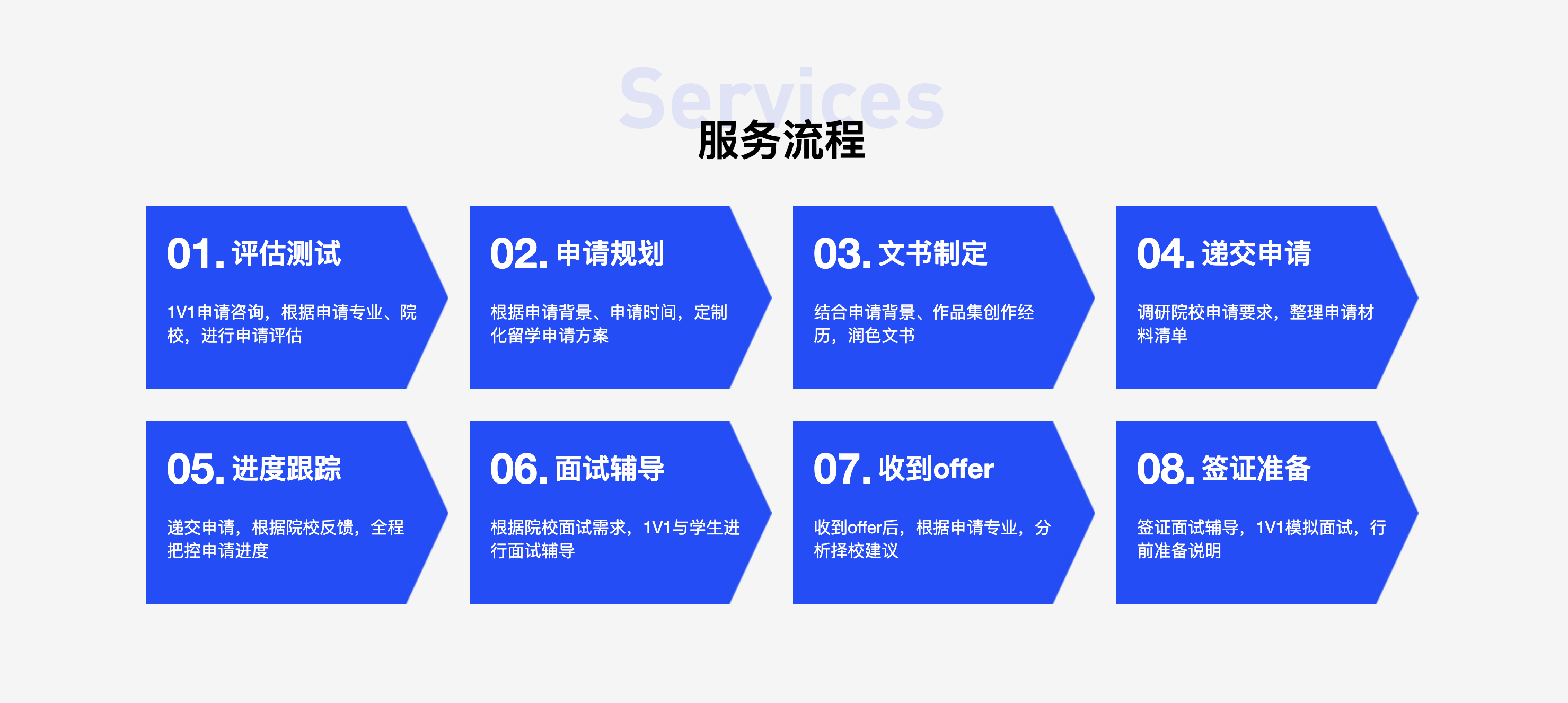 Services

服务流程

01. 评估测试

1V1申请咨询，根据申请专业、院校，进行申请评估

02. 申请规划

根据申请背景、申请时间，定制化留学申请方案

03. 文书制定

结合申请背景、作品集创作经历，润色文书

04. 递交申请

调研院校申请要求，整理申请材料清单

05. 进度跟踪

递交申请，根据院校反馈，全程把控申请进度

06. 面试辅导

根据院校面试需求，1V1与学生进行面试辅导

07. 收到offer

收到offer后，根据申请专业，分析择校建议

08. 签证准备

签证面试辅导，1V1模拟面试，行前准备说明